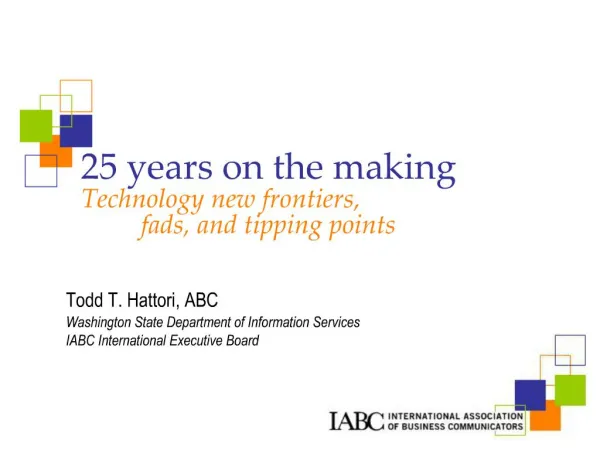 25 years on the making
Technology new frontiers, fads, and tipping points

Todd T. Hattori, ABC
Washington State Department of Information Services
IABC International Executive Board

IABC INTERNATIONAL ASSOCIATION OF BUSINESS COMMUNICATORS